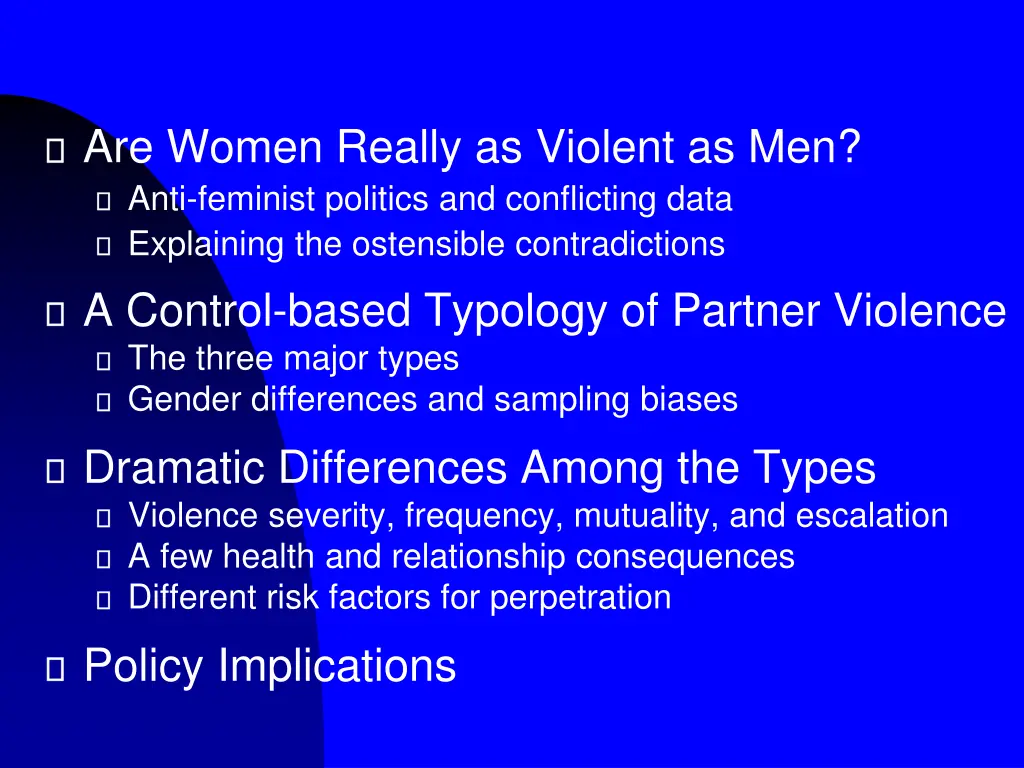 Are Women Really as Violent as Men?
Anti-feminist politics and conflicting data
Explaining the ostensible contradictions

A Control-based Typology of Partner Violence
The three major types
Gender differences and sampling biases

Dramatic Differences Among the Types
Violence severity, frequency, mutuality, and escalation
A few health and relationship consequences
Different risk factors for perpetration

Policy Implications